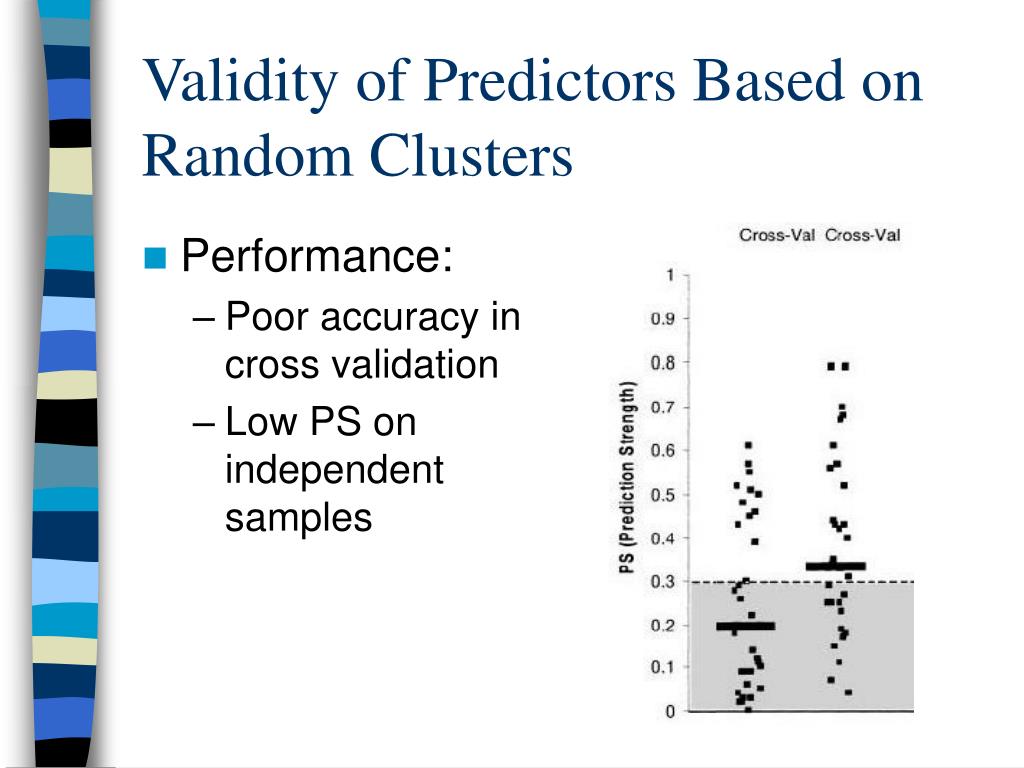 Validity of Predictors Based on Random Clusters

Performance:

– Poor accuracy in cross validation

– Low PS on independent samples

Cross-Val Cross-Val

PS (Prediction Strength)

1
0.9
0.8
0.7
0.6
0.5
0.4
0.3
0.2
0.1
0